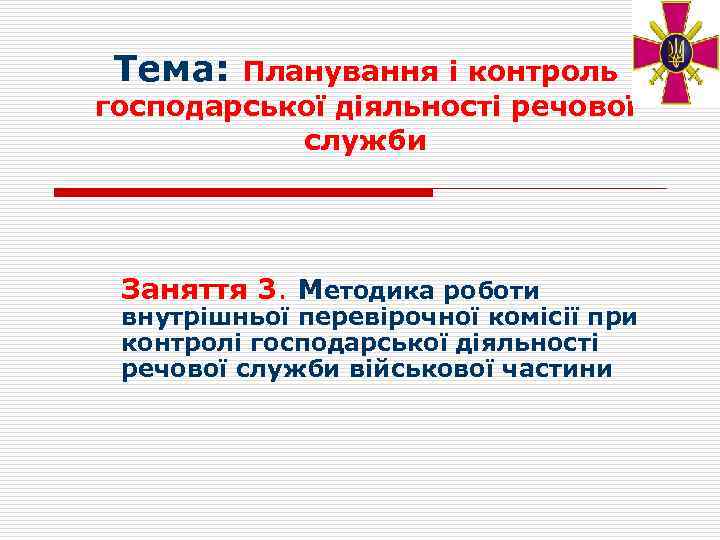 Тема: Планування і контроль господарської діяльності речової служби

Заняття 3. Методика роботи внутрішньої перевірочної комісії при контролі господарської діяльності речової служби військової частини